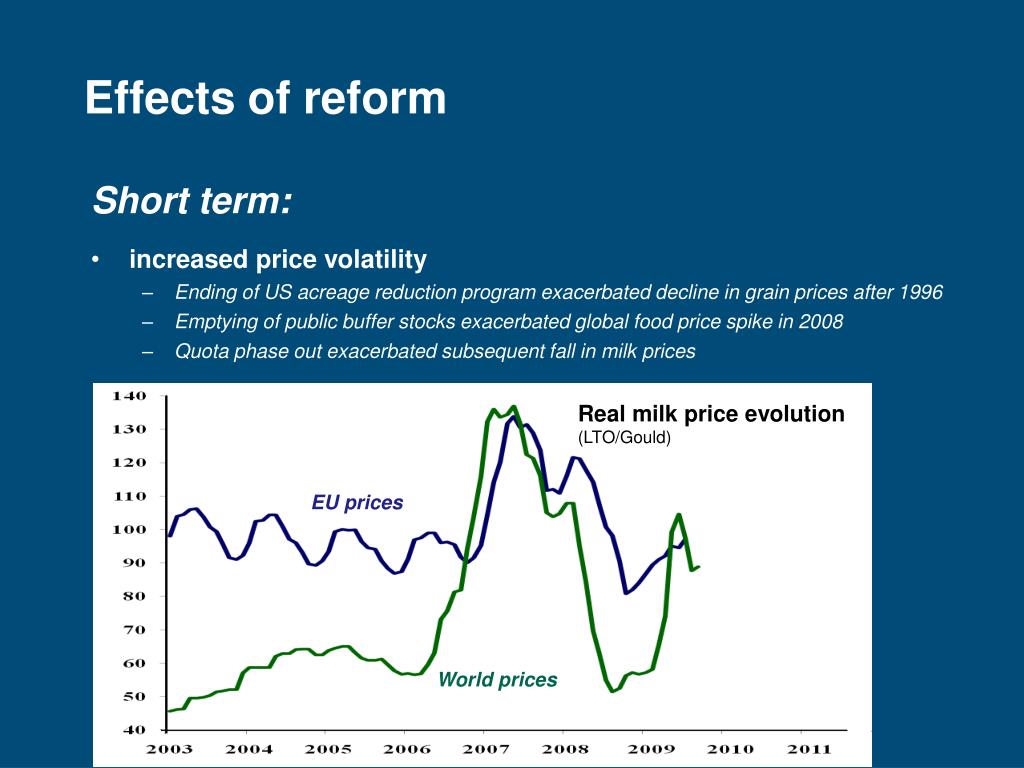 Effects of reform

Short term:

• increased price volatility
– Ending of US acreage reduction program exacerbated decline in grain prices after 1996
– Emptying of public buffer stocks exacerbated global food price spike in 2008
– Quota phase out exacerbated subsequent fall in milk prices

Real milk price evolution
(LTO/Gould)

EU prices

World prices

140
130
120
110
100
90
80
70
60
50
40

2003 2004 2005 2006 2007 2008 2009 2010 2011